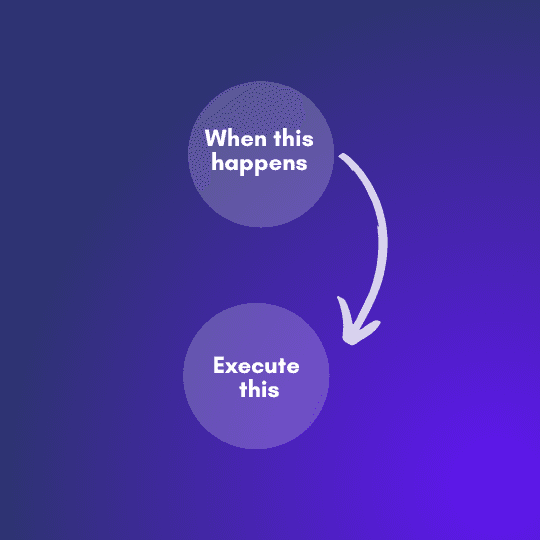 When this happens

Execute this